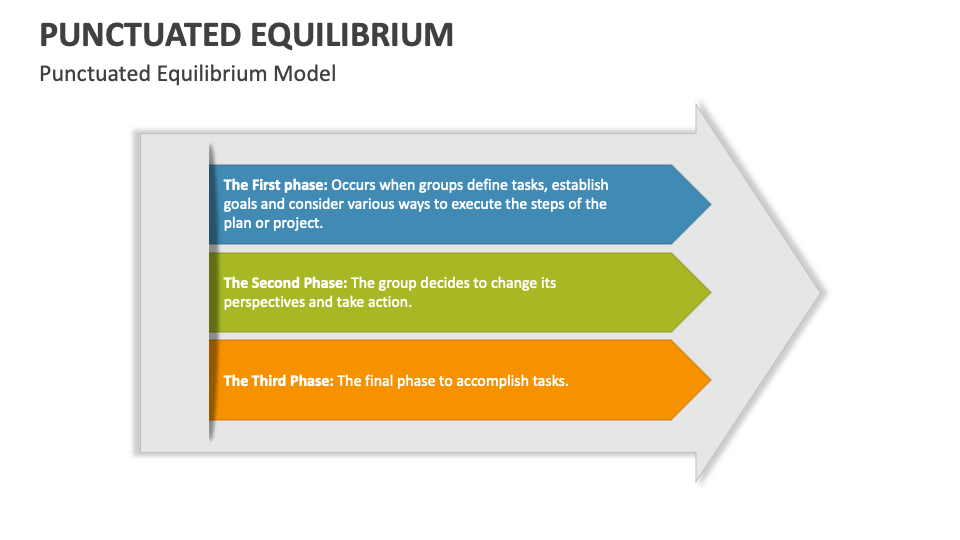 PUNCTUATED EQUILIBRIUM

Punctuated Equilibrium Model

The First phase: Occurs when groups define tasks, establish goals and consider various ways to execute the steps of the plan or project.

The Second Phase: The group decides to change its perspectives and take action.

The Third Phase: The final phase to accomplish tasks.